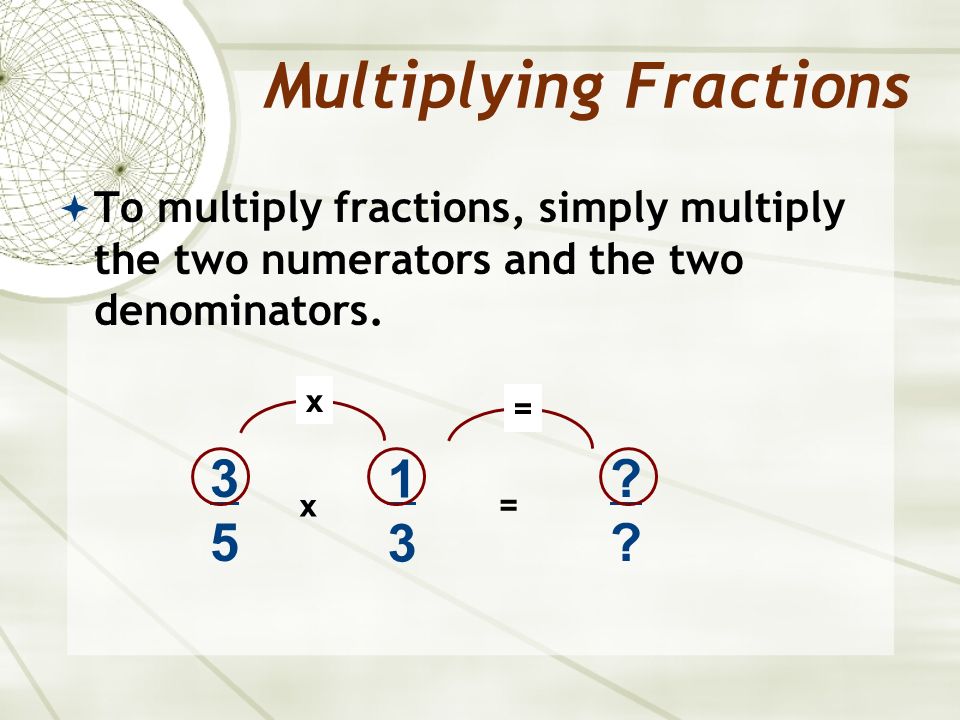 Multiplying Fractions

To multiply fractions, simply multiply the two numerators and the two denominators.

x

=

$\frac{3}{5}$ x $\frac{1}{3}$ = $\frac{?}{?}$